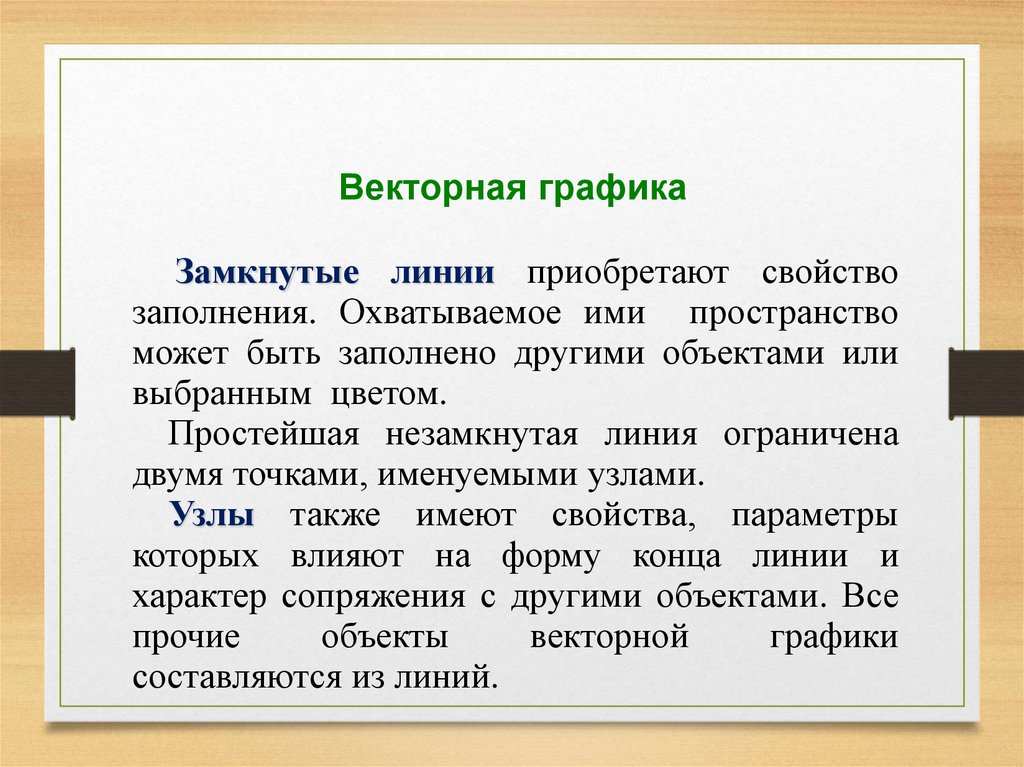 Векторная графика

Замкнутые линии приобретают свойство заполнения. Охватываемое ими пространство может быть заполнено другими объектами или выбранным цветом.

Простейшая незамкнутая линия ограничена двумя точками, именуемыми узлами.

Узлы также имеют свойства, параметры которых влияют на форму конца линии и характер сопряжения с другими объектами. Все прочие объекты векторной графики составляются из линий.